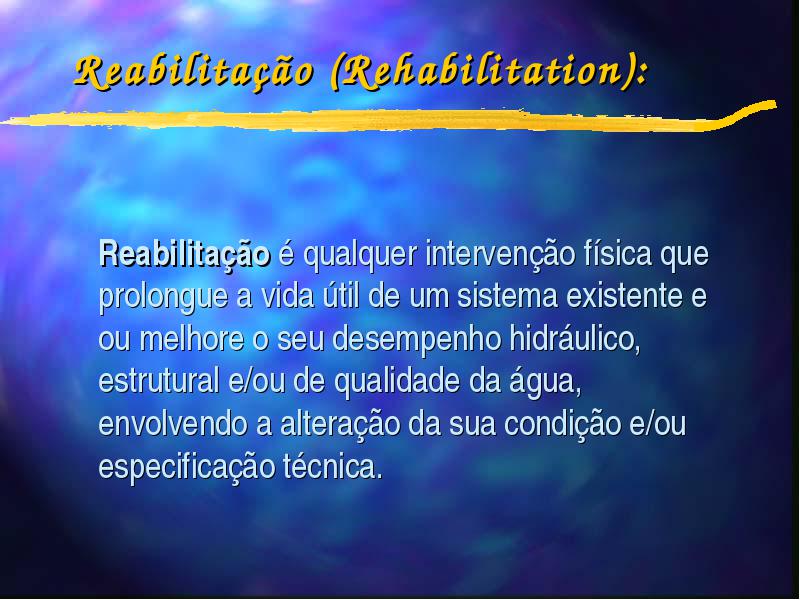 Reabilitação (Rehabilitation):

Reabilitação é qualquer intervenção física que prolongue a vida útil de um sistema existente e ou melhore o seu desempenho hidráulico, estrutural e/ou de qualidade da água, envolvendo a alteração da sua condição e/ou especificação técnica.